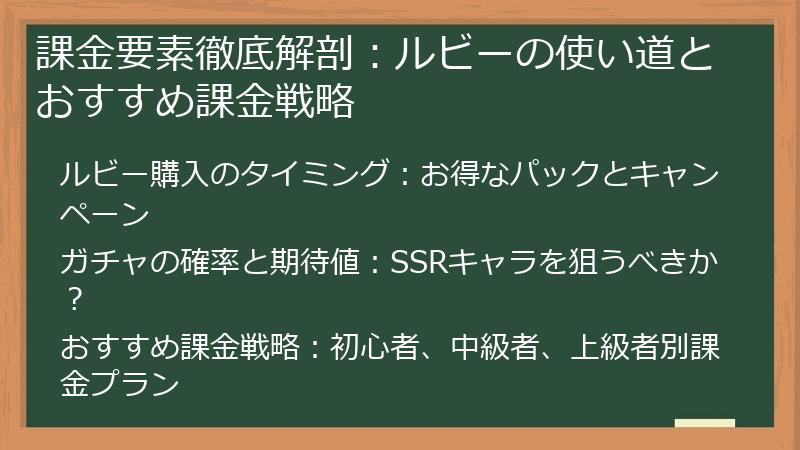 課金要素徹底解剖：ルビーの使い道とおすすめ課金戦略

ルビー購入のタイミング：お得なパックとキャンペーン

ガチャの確率と期待値：SSRキャラを狙うべきか？

おすすめ課金戦略：初心者、中級者、上級者別課金プラン